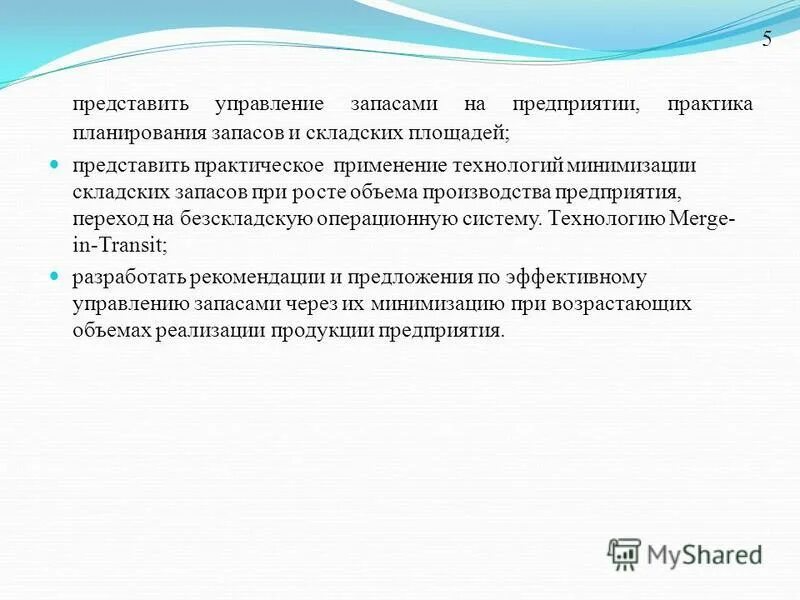 5

представить управление запасами на предприятии, практика планирования запасов и складских площадей;

представить практическое применение технологий минимизации складских запасов при росте объема производства предприятия, переход на безскладскую операционную систему. Технологию Merge-in-Transit;

разработать рекомендации и предложения по эффективному управлению запасами через их минимизацию при возрастающих объемах реализации продукции предприятия.

MyShared